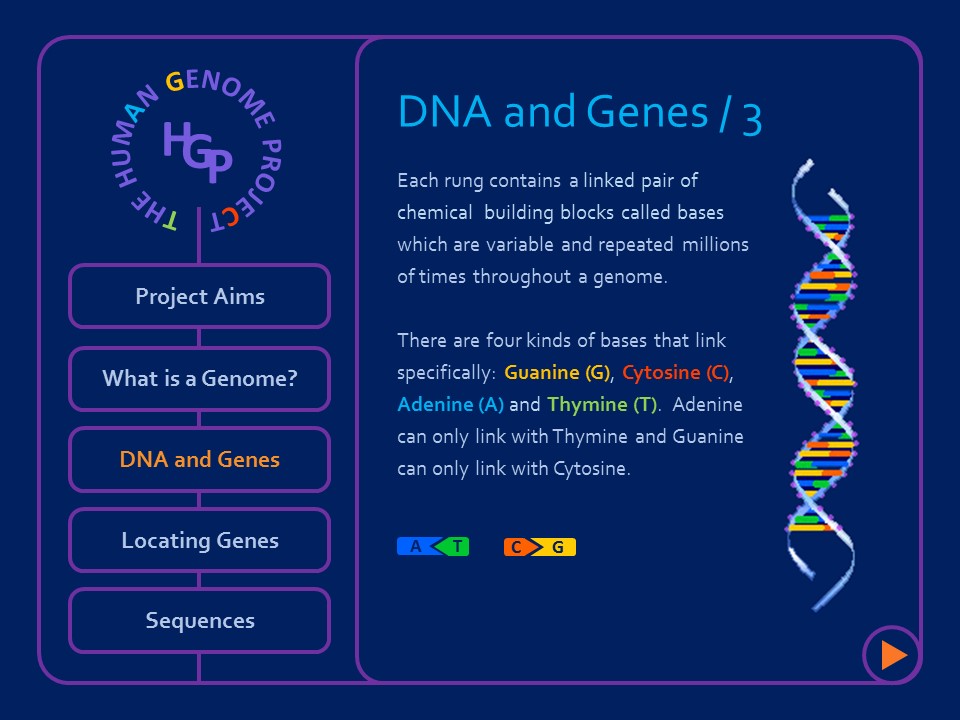 THE HUMAN GENOME PROJECT
HGP

Project Aims

What is a Genome?

DNA and Genes

Locating Genes

Sequences

DNA and Genes / 3

Each rung contains a linked pair of chemical building blocks called bases which are variable and repeated millions of times throughout a genome.

There are four kinds of bases that link specifically: Guanine (G), Cytosine (C), Adenine (A) and Thymine (T). Adenine can only link with Thymine and Guanine can only link with Cytosine.

A T C G